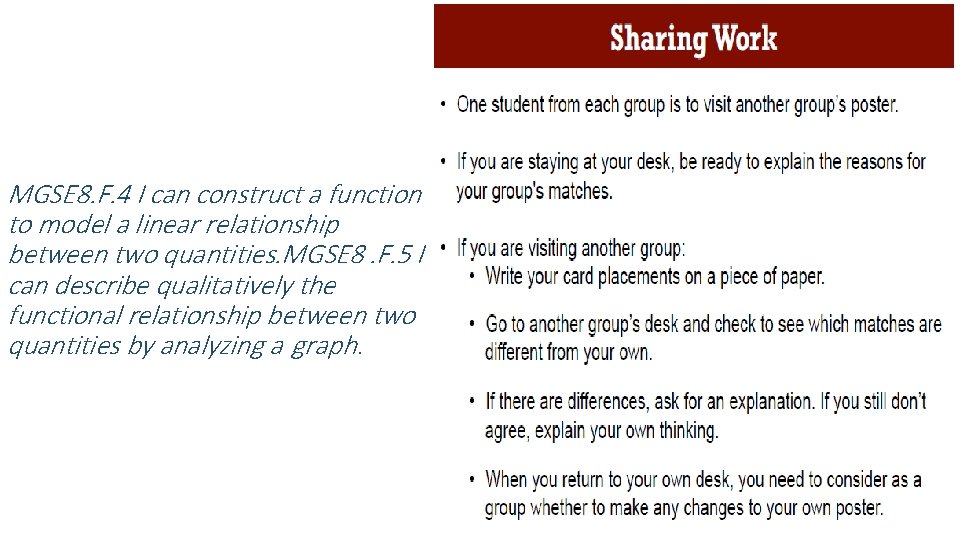 MGSE8.F.4 I can construct a function to model a linear relationship between two quantities.MGSE8 .F.5 I can describe qualitatively the functional relationship between two quantities by analyzing a graph.

Sharing Work

• One student from each group is to visit another group's poster.

• If you are staying at your desk, be ready to explain the reasons for your group's matches.

• If you are visiting another group:
  • Write your card placements on a piece of paper.
  • Go to another group's desk and check to see which matches are different from your own.
  • If there are differences, ask for an explanation. If you still don't agree, explain your own thinking.
  • When you return to your own desk, you need to consider as a group whether to make any changes to your own poster.